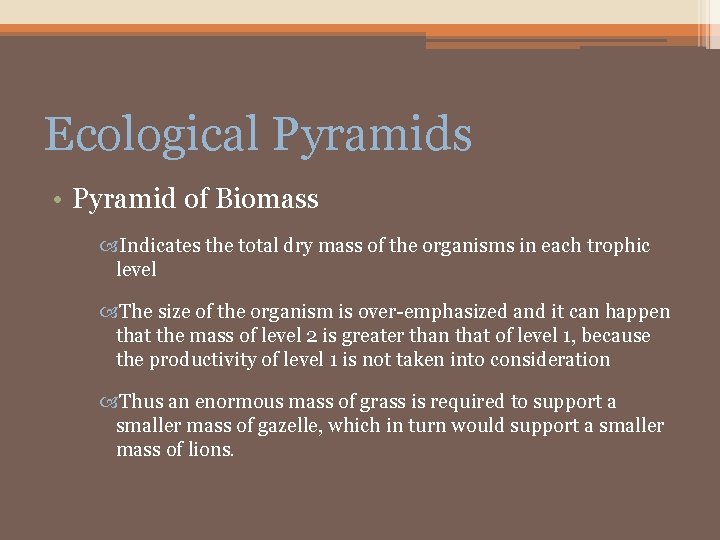 Ecological Pyramids

• Pyramid of Biomass

Indicates the total dry mass of the organisms in each trophic level

The size of the organism is over-emphasized and it can happen that the mass of level 2 is greater than that of level 1, because the productivity of level 1 is not taken into consideration

Thus an enormous mass of grass is required to support a smaller mass of gazelle, which in turn would support a smaller mass of lions.